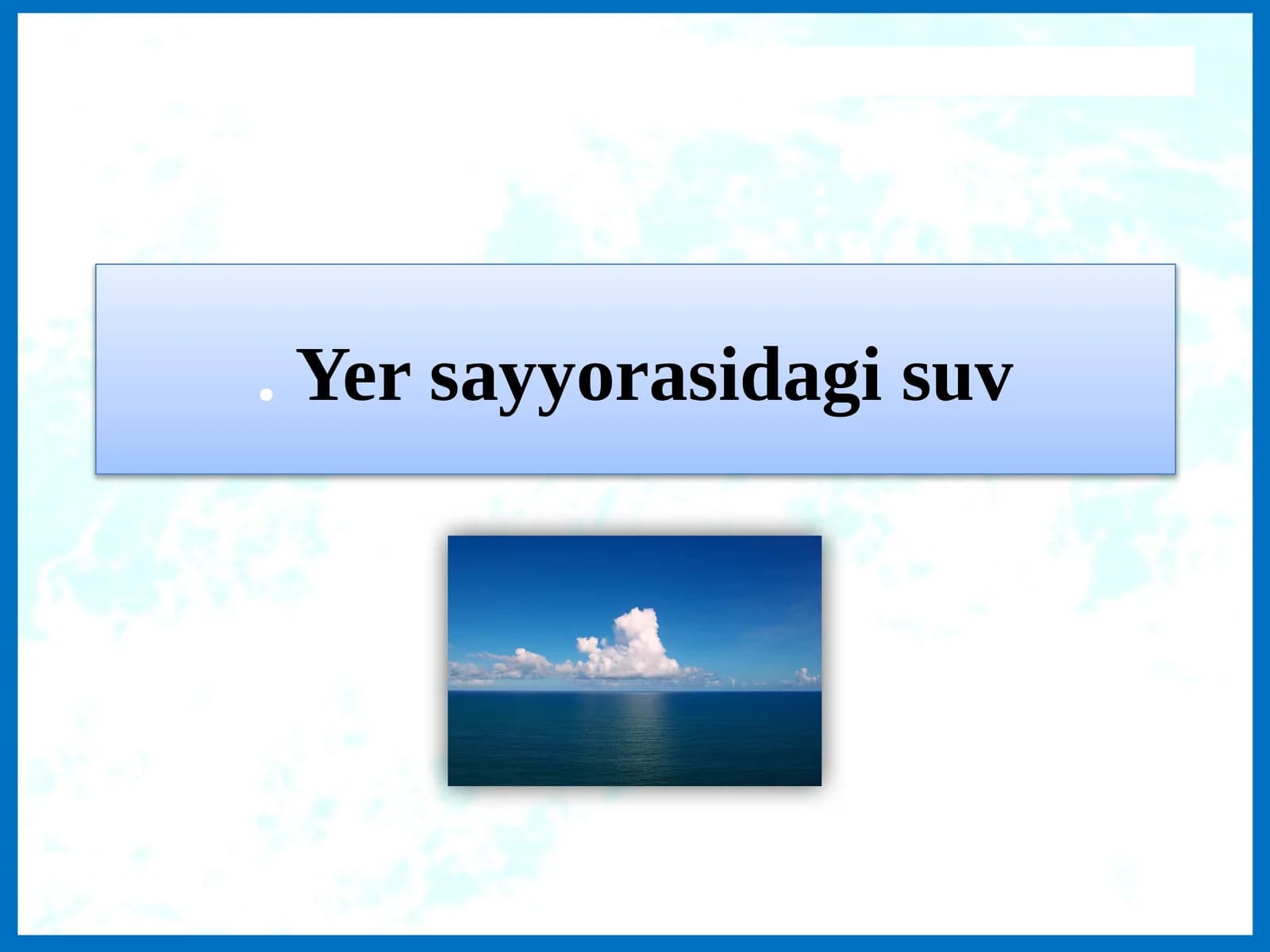 . Yer sayyorasidagi suv